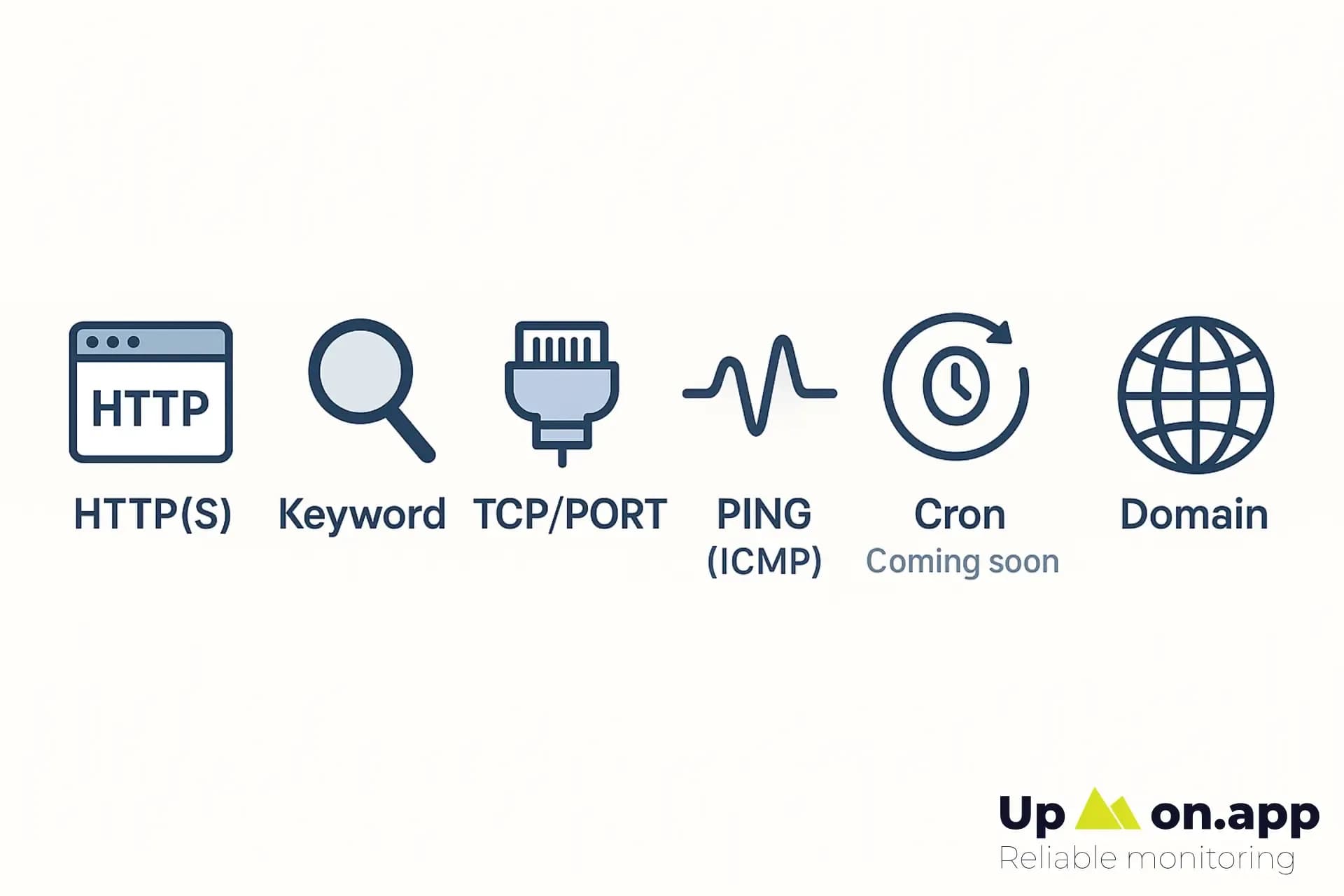 HTTP

HTTP(S)

Keyword

TCP/PORT

PING
(ICMP)

Cron
Coming soon

Domain

Up on.app
Reliable monitoring